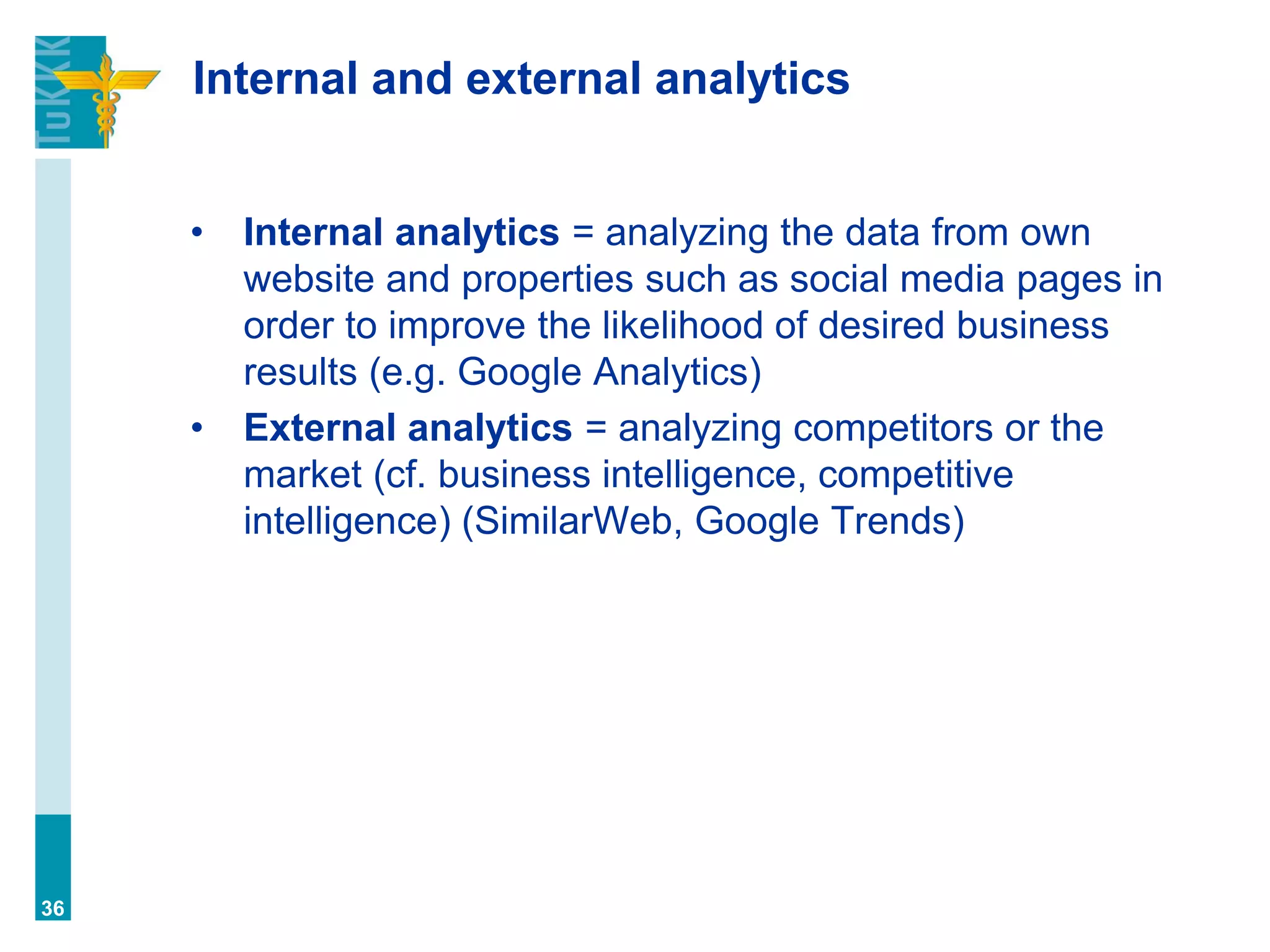 TuKKK

Internal and external analytics

• Internal analytics = analyzing the data from own website and properties such as social media pages in order to improve the likelihood of desired business results (e.g. Google Analytics)

• External analytics = analyzing competitors or the market (cf. business intelligence, competitive intelligence) (SimilarWeb, Google Trends)

36